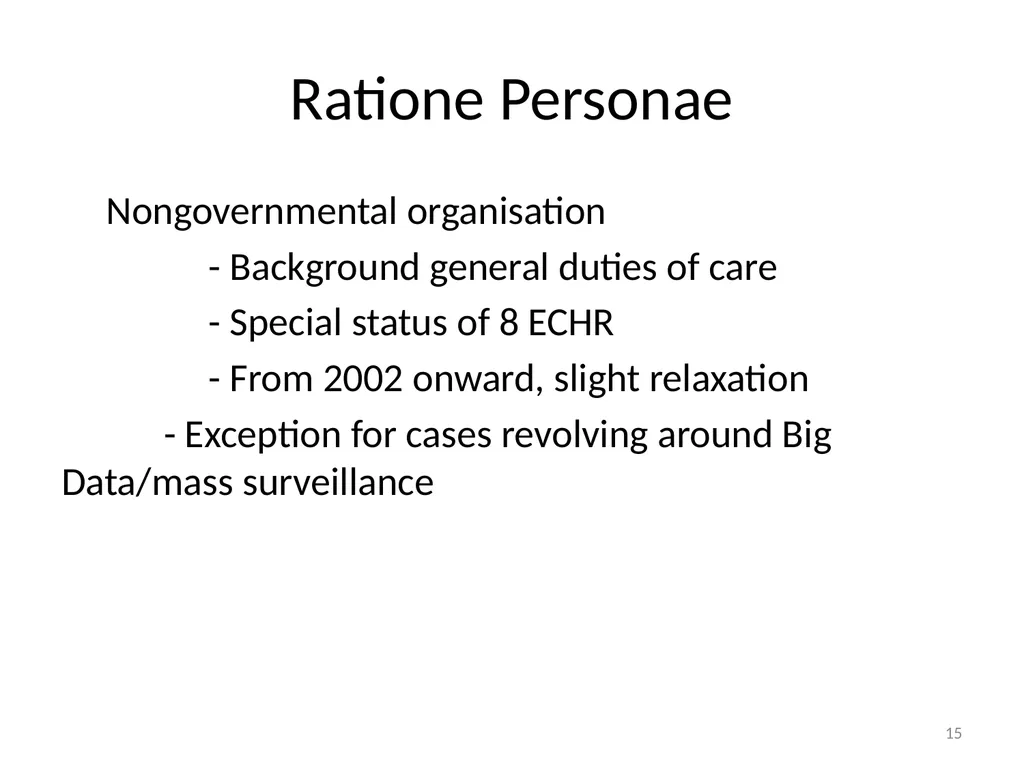 Ratione Personae

Nongovernmental organisation

- Background general duties of care

- Special status of 8 ECHR

- From 2002 onward, slight relaxation

- Exception for cases revolving around Big Data/mass surveillance

15